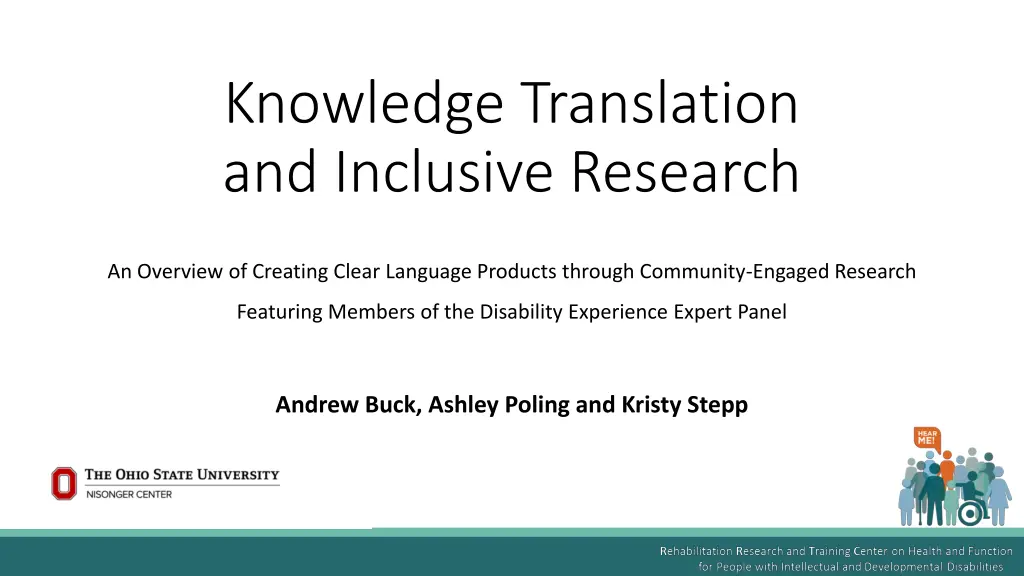 Knowledge Translation and Inclusive Research

An Overview of Creating Clear Language Products through Community-Engaged Research

Featuring Members of the Disability Experience Expert Panel

Andrew Buck, Ashley Poling and Kristy Stepp

THE OHIO STATE UNIVERSITY
NISONGER CENTER

HEAR ME!

Rehabilitation Research and Training Center on Health and Function for People with Intellectual and Developmental Disabilities